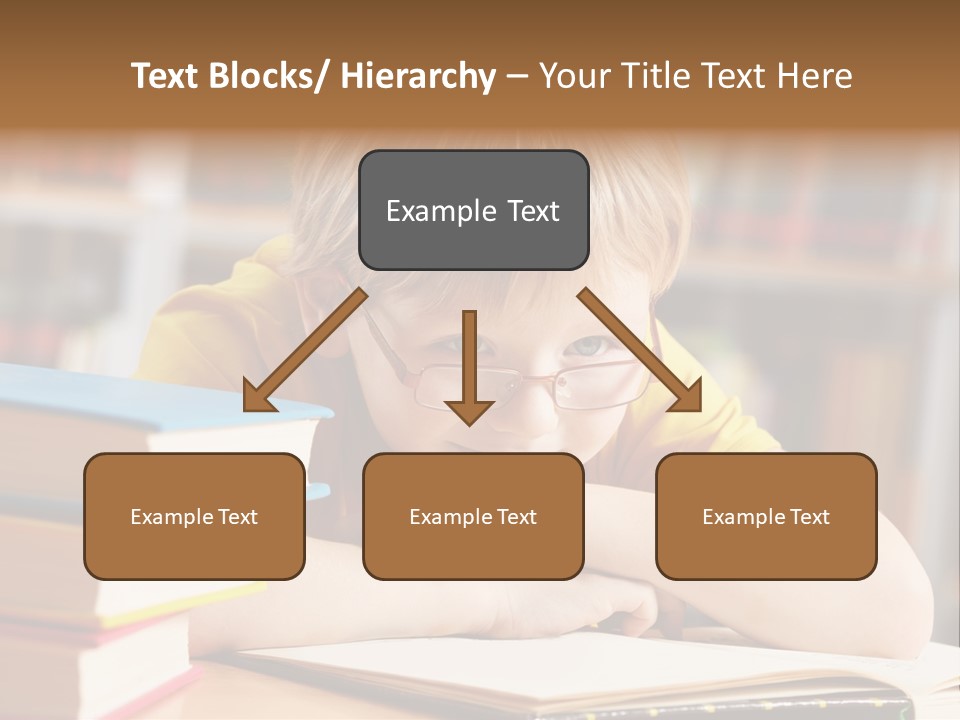 Text Blocks/ Hierarchy – Your Title Text Here

Example Text

Example Text

Example Text

Example Text